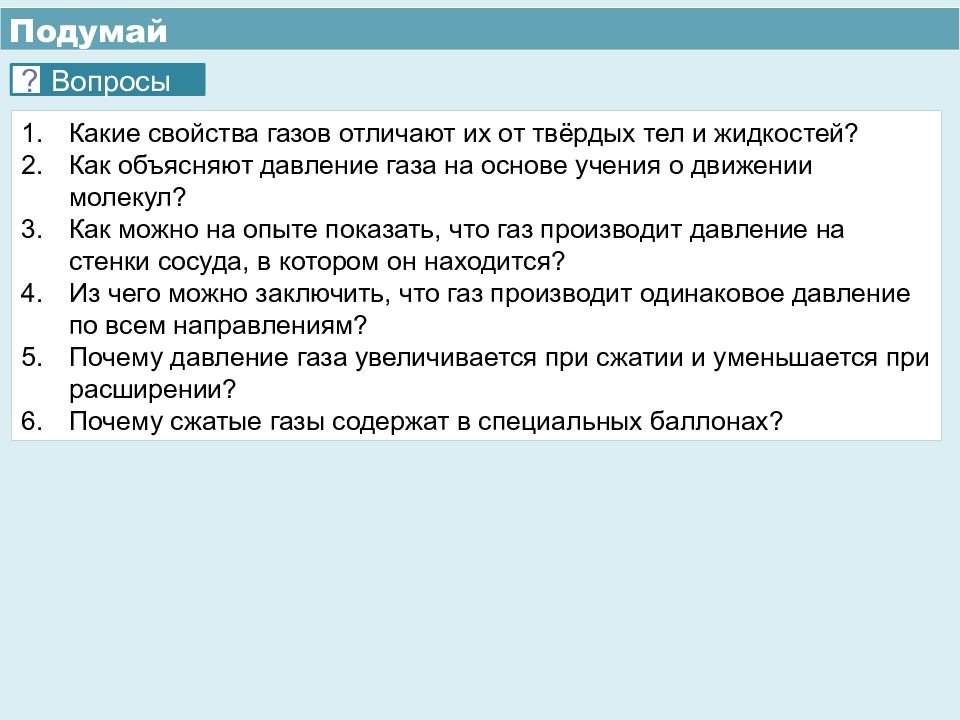 Подумай

? Вопросы

1. Какие свойства газов отличают их от твёрдых тел и жидкостей?
2. Как объясняют давление газа на основе учения о движении молекул?
3. Как можно на опыте показать, что газ производит давление на стенки сосуда, в котором он находится?
4. Из чего можно заключить, что газ производит одинаковое давление по всем направлениям?
5. Почему давление газа увеличивается при сжатии и уменьшается при расширении?
6. Почему сжатые газы содержат в специальных баллонах?